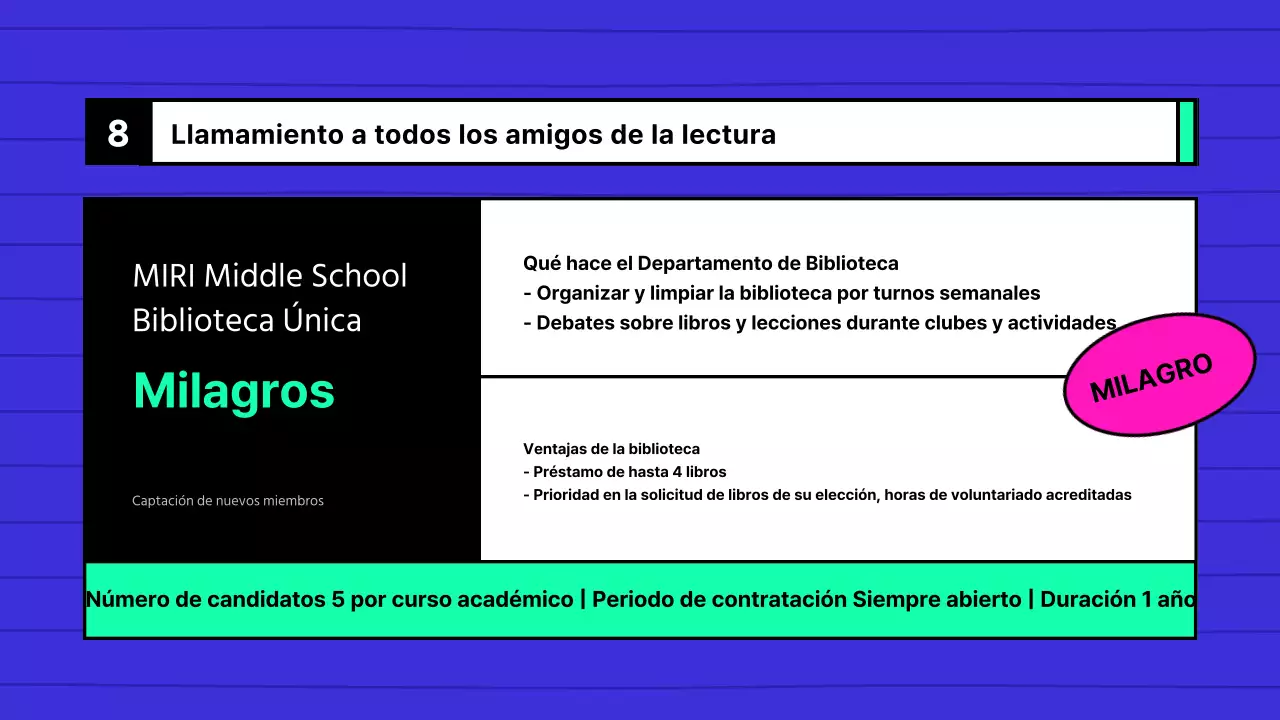 8 Llamamiento a todos los amigos de la lectura

MIRI Middle School
Biblioteca Única

Milagros

Captación de nuevos miembros

Qué hace el Departamento de Biblioteca
- Organizar y limpiar la biblioteca por turnos semanales
- Debates sobre libros y lecciones durante clubes y actividades

MILAGRO

Ventajas de la biblioteca
- Préstamo de hasta 4 libros
- Prioridad en la solicitud de libros de su elección, horas de voluntariado acreditadas

Número de candidatos 5 por curso académico | Periodo de contratación Siempre abierto | Duración 1 año